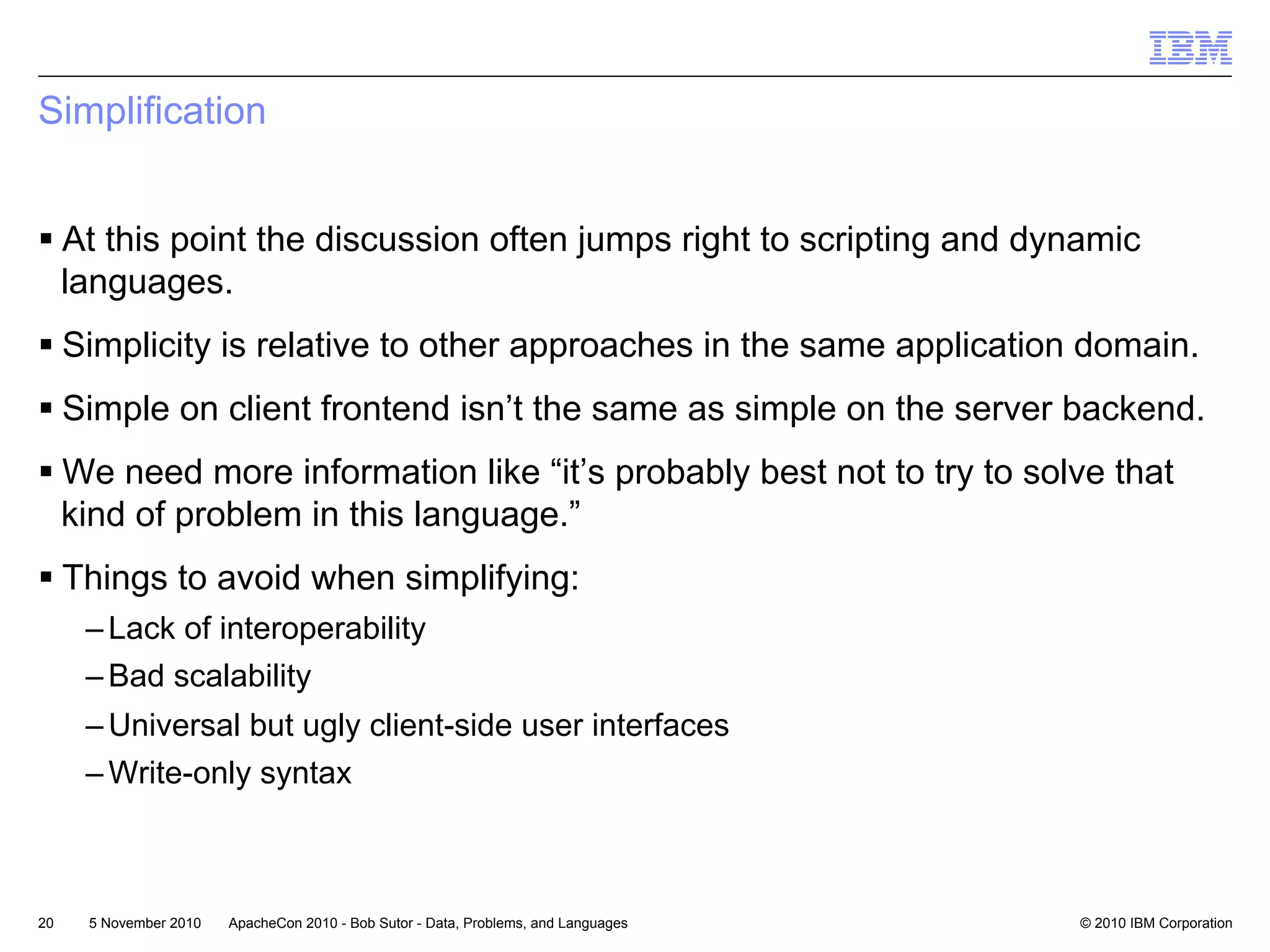 IBM

Simplification

▪ At this point the discussion often jumps right to scripting and dynamic languages.

▪ Simplicity is relative to other approaches in the same application domain.

▪ Simple on client frontend isn’t the same as simple on the server backend.

▪ We need more information like “it’s probably best not to try to solve that kind of problem in this language.”

▪ Things to avoid when simplifying:

– Lack of interoperability

– Bad scalability

– Universal but ugly client-side user interfaces

– Write-only syntax

20 5 November 2010 ApacheCon 2010 - Bob Sutor - Data, Problems, and Languages © 2010 IBM Corporation